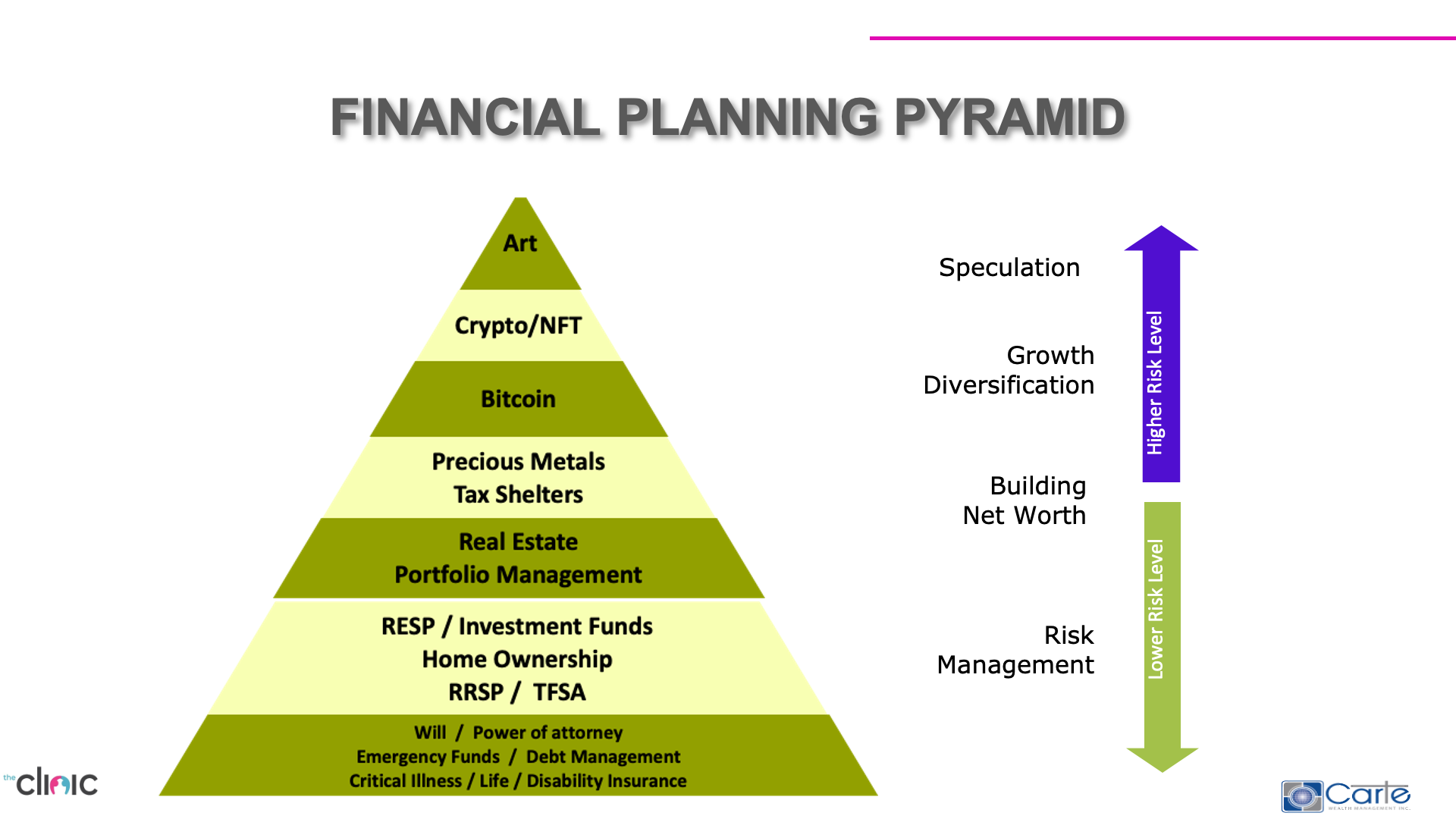 FINANCIAL PLANNING PYRAMID

Art

Crypto/NFT

Bitcoin

Precious Metals
Tax Shelters

Real Estate
Portfolio Management

RESP / Investment Funds
Home Ownership
RRSP / TFSA

Will / Power of attorney
Emergency Funds / Debt Management
Critical Illness / Life / Disability Insurance

Speculation

Growth
Diversification

Building
Net Worth

Risk
Management

Higher Risk Level

Lower Risk Level

the clinic

Carte
WEALTH MANAGEMENT INC.